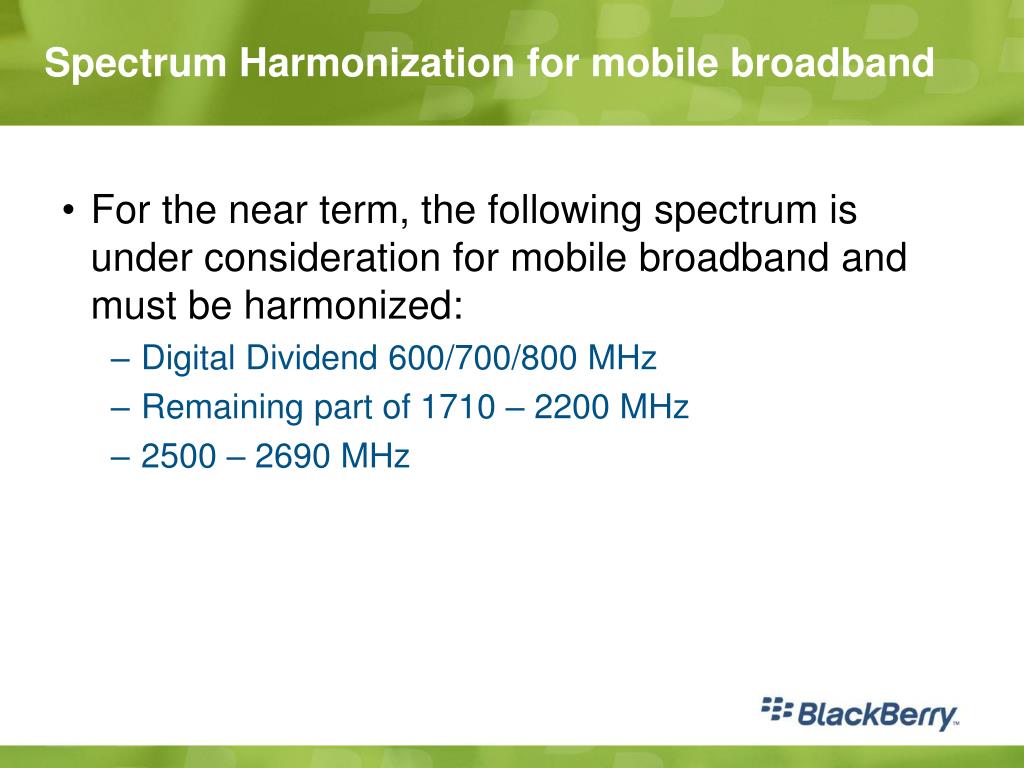 Spectrum Harmonization for mobile broadband

• For the near term, the following spectrum is under consideration for mobile broadband and must be harmonized:
– Digital Dividend 600/700/800 MHz
– Remaining part of 1710 – 2200 MHz
– 2500 – 2690 MHz

BlackBerry™